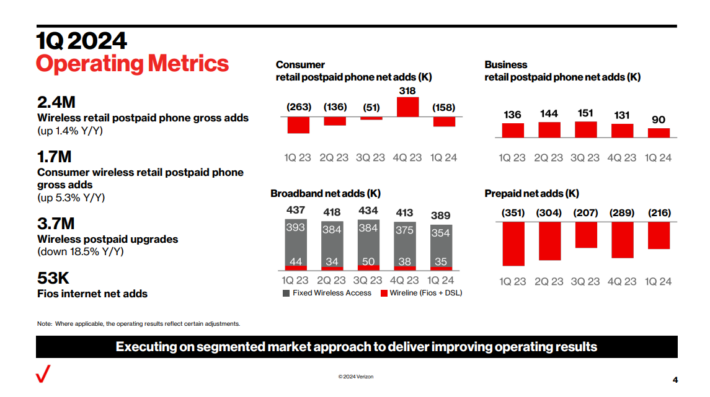 1Q 2024
Operating Metrics

2.4M
Wireless retail postpaid phone gross adds
(up 1.4% Y/Y)

1.7M
Consumer wireless retail postpaid phone gross adds
(up 5.3% Y/Y)

3.7M
Wireless postpaid upgrades
(down 18.5% Y/Y)

53K
Fios internet net adds

Consumer
retail postpaid phone net adds (K)

(263) (136) (51) 318 (158)

1Q 23 2Q 23 3Q 23 4Q 23 1Q 24

Business
retail postpaid phone net adds (K)

136 144 151 131 90

1Q 23 2Q 23 3Q 23 4Q 23 1Q 24

Broadband net adds (K)

437 418 434 413 389

393 384 384 375 354

44 34 50 38 35

1Q 23 2Q 23 3Q 23 4Q 23 1Q 24

Fixed Wireless Access Wireline (Fios + DSL)

Prepaid net adds (K)

(351) (304) (207) (289) (216)

1Q 23 2Q 23 3Q 23 4Q 23 1Q 24

Note: Where applicable, the operating results reflect certain adjustments.

Executing on segmented market approach to deliver improving operating results

© 2024 Verizon

4